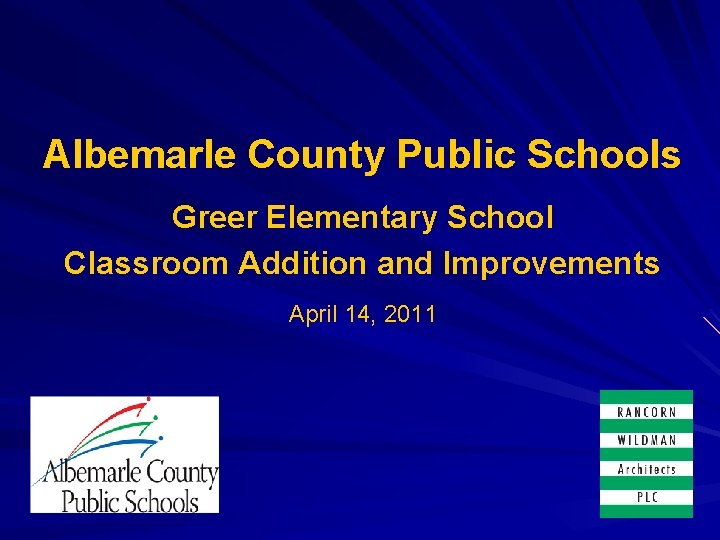 Albemarle County Public Schools

Greer Elementary School
Classroom Addition and Improvements

April 14, 2011

Albemarle County
Public Schools

RANCORN
WILDMAN
Architects
PLC